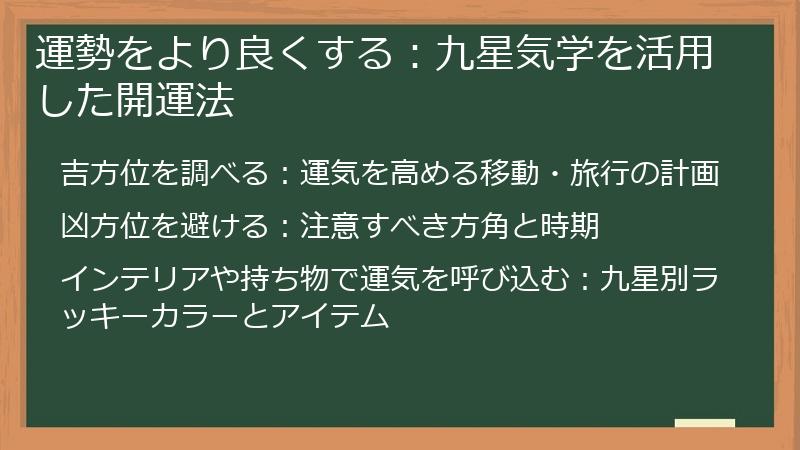 運勢をより良くする：九星気学を活用した開運法

吉方位を調べる：運気を高める移動・旅行の計画

凶方位を避ける：注意すべき方角と時期

インテリアや持ち物で運気を呼び込む：九星別ラッキーカラーとアイテム